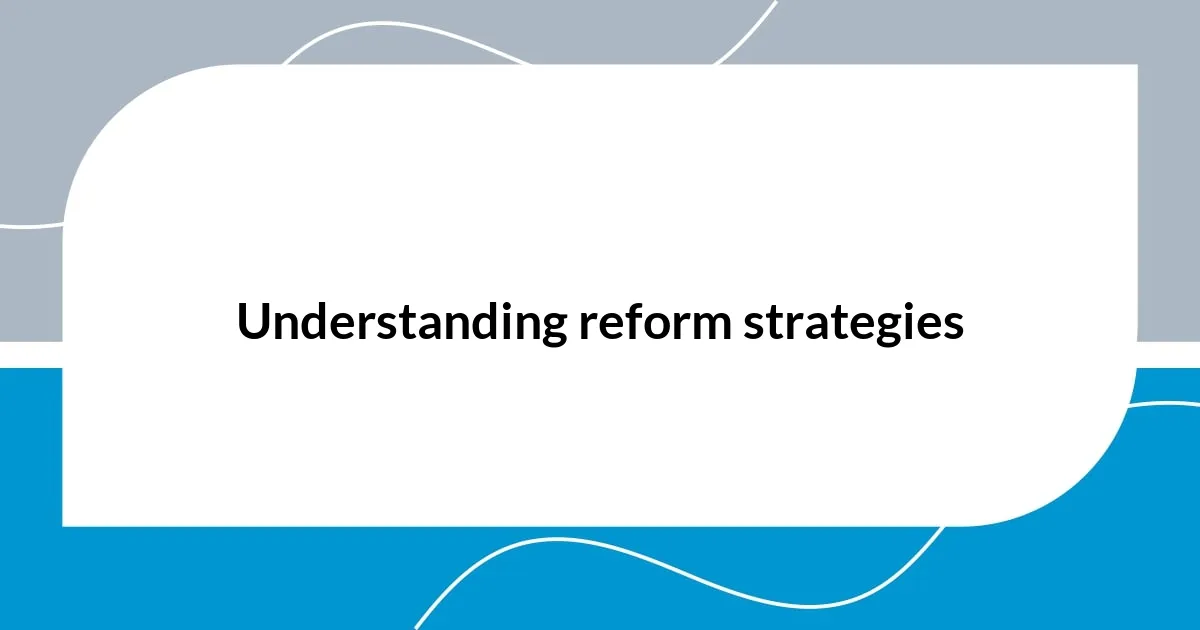 Understanding reform strategies